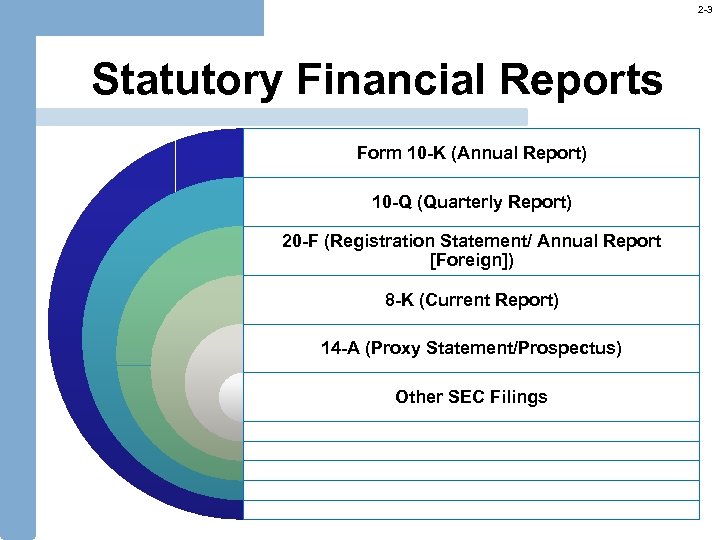 2-3

Statutory Financial Reports

Form 10-K (Annual Report)

10-Q (Quarterly Report)

20-F (Registration Statement/ Annual Report [Foreign])

8-K (Current Report)

14-A (Proxy Statement/Prospectus)

Other SEC Filings